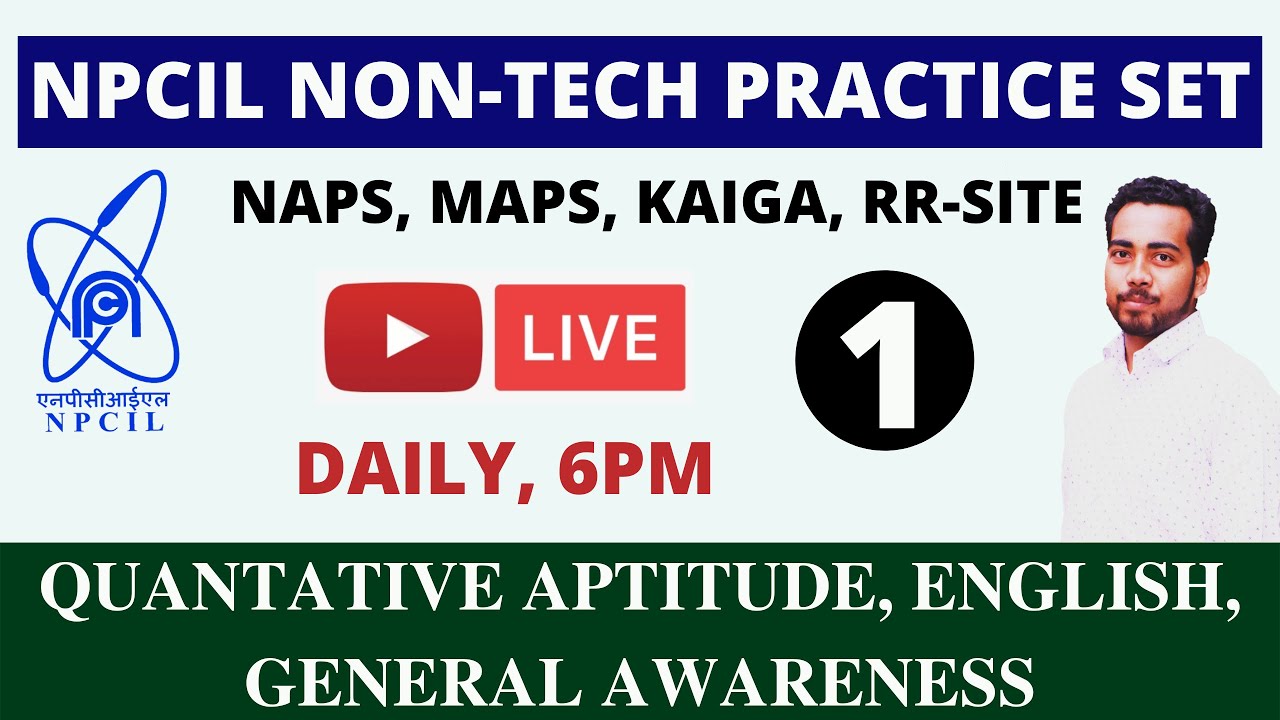 NPCIL NON-TECH PRACTICE SET

NAPS, MAPS, KAIGA, RR-SITE

एनपीसीआईएल
NPCIL

LIVE

1

DAILY, 6PM

QUANTATIVE APTITUDE, ENGLISH, GENERAL AWARENESS